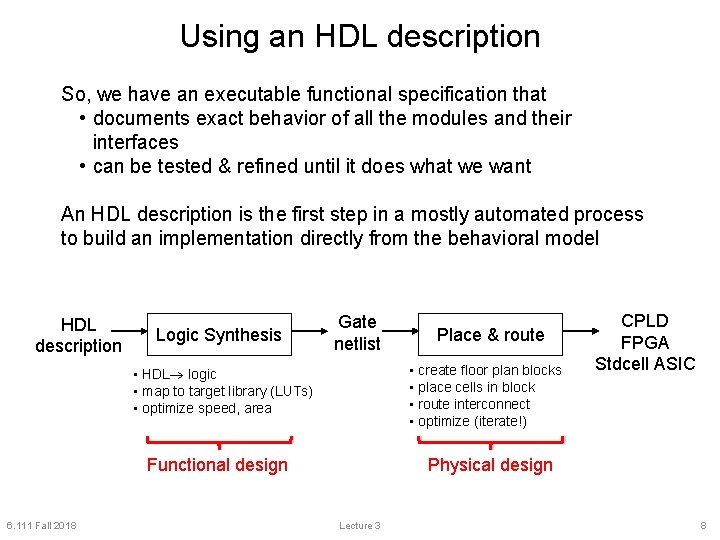 Using an HDL description

So, we have an executable functional specification that
• documents exact behavior of all the modules and their interfaces
• can be tested & refined until it does what we want

An HDL description is the first step in a mostly automated process to build an implementation directly from the behavioral model

HDL description

Logic Synthesis

Gate netlist

Place & route

CPLD
FPGA
Stdcell ASIC

• HDL→ logic
• map to target library (LUTs)
• optimize speed, area

• create floor plan blocks
• place cells in block
• route interconnect
• optimize (iterate!)

Functional design

Physical design

6.111 Fall 2018

Lecture 3

8